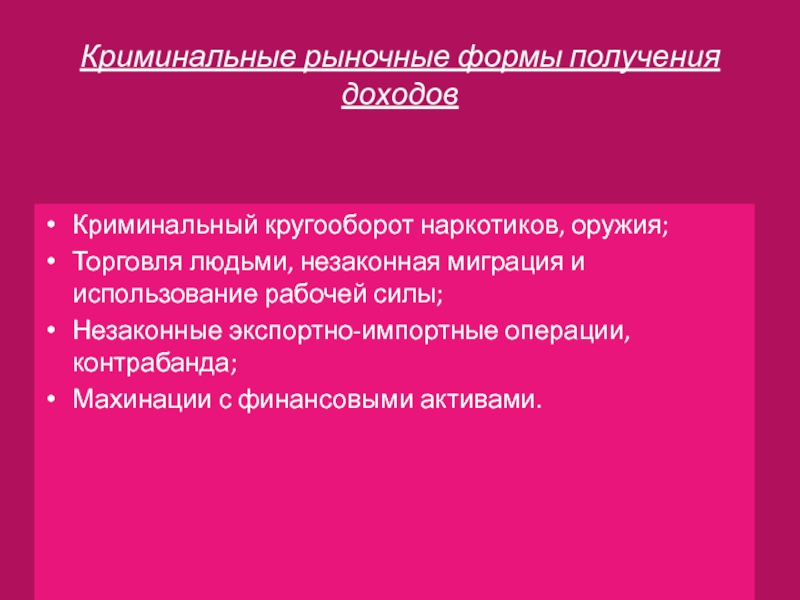 Криминальные рыночные формы получения доходов

• Криминальный кругооборот наркотиков, оружия;
• Торговля людьми, незаконная миграция и использование рабочей силы;
• Незаконные экспортно-импортные операции, контрабанда;
• Махинации с финансовыми активами.